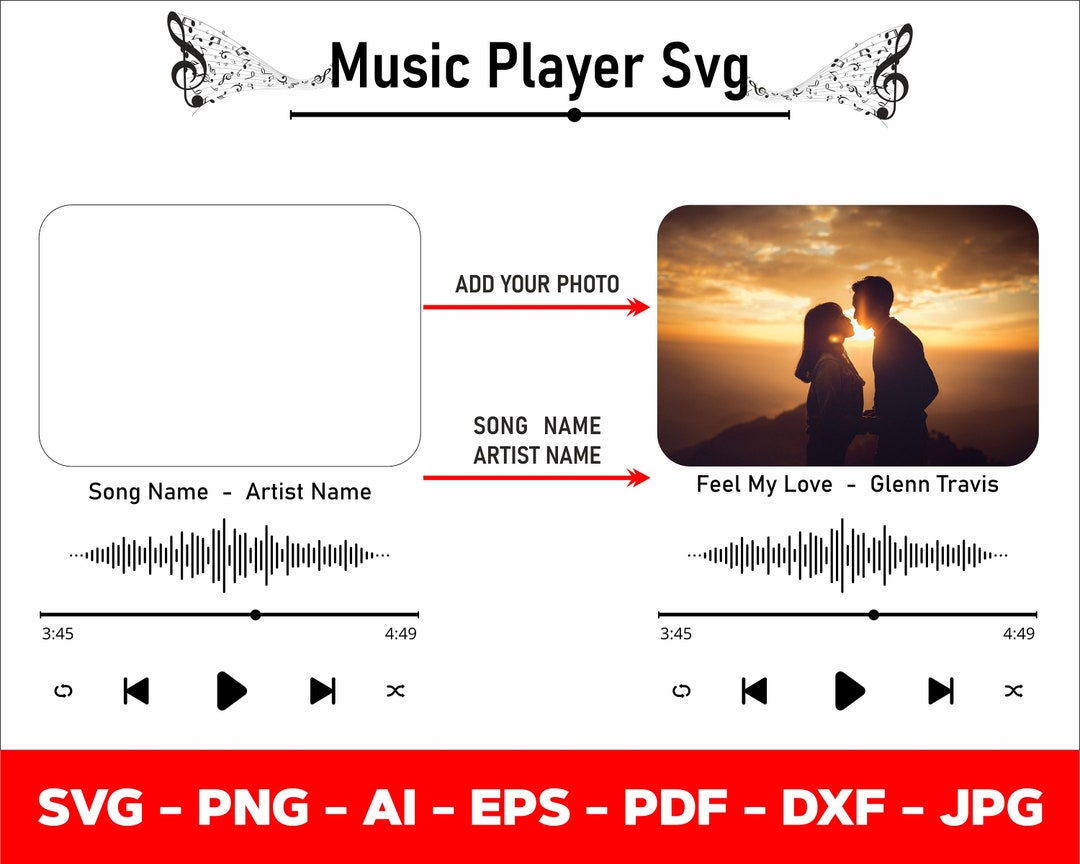 Music Player Svg

Song Name - Artist Name

3:45 4:49

ADD YOUR PHOTO

SONG NAME
ARTIST NAME

Feel My Love - Glenn Travis

3:45 4:49

SVG - PNG - AI - EPS - PDF - DXF - JPG